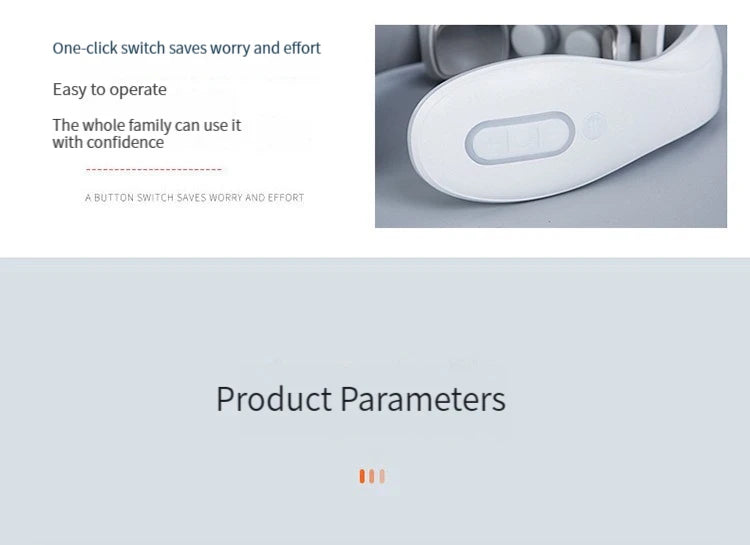 One-click switch saves worry and effort

Easy to operate

The whole family can use it with confidence

A BUTTON SWITCH SAVES WORRY AND EFFORT

Product Parameters